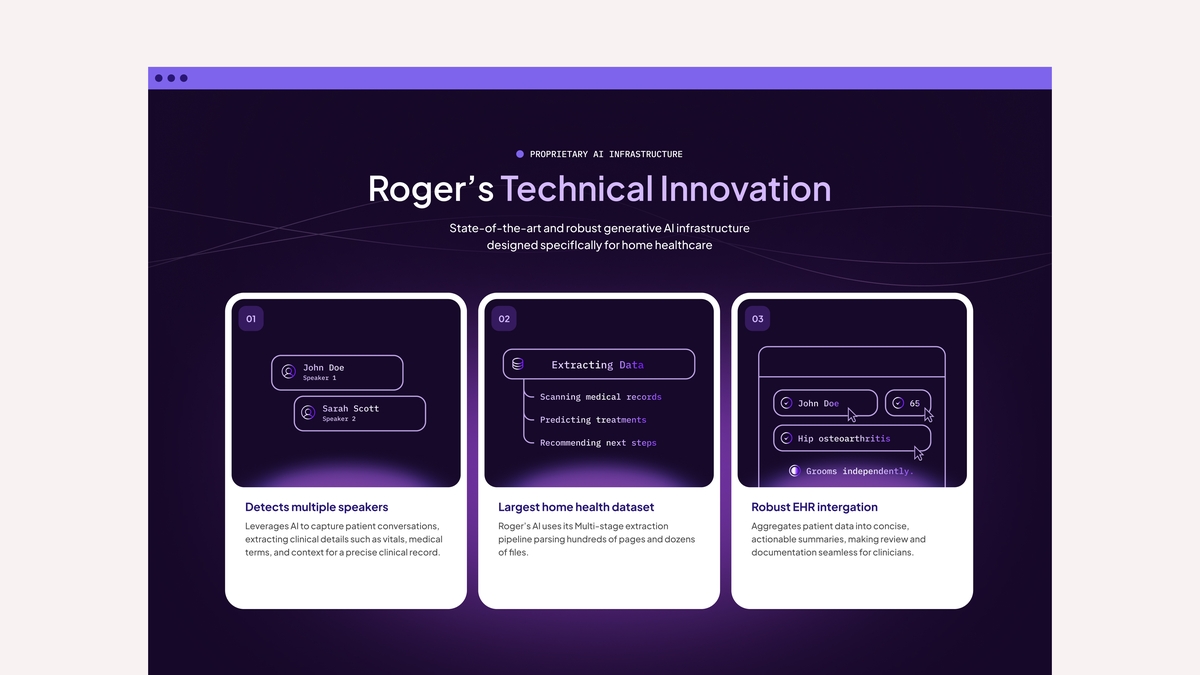 PROPRIETARY AI INFRASTRUCTURE

Roger's Technical Innovation

State-of-the-art and robust generative AI infrastructure designed specifically for home healthcare

01

John Doe
Speaker 1

Sarah Scott
Speaker 2

Detects multiple speakers

Leverages AI to capture patient conversations, extracting clinical details such as vitals, medical terms, and context for a precise clinical record.

02

Extracting Data

Scanning medical records

Predicting treatments

Recommending next steps

Largest home health dataset

Roger's AI uses its Multi-stage extraction pipeline parsing hundreds of pages and dozens of files.

03

John Doe

65

Hip osteoarthritis

Grooms independently.

Robust EHR intergation

Aggregates patient data into concise, actionable summaries, making review and documentation seamless for clinicians.